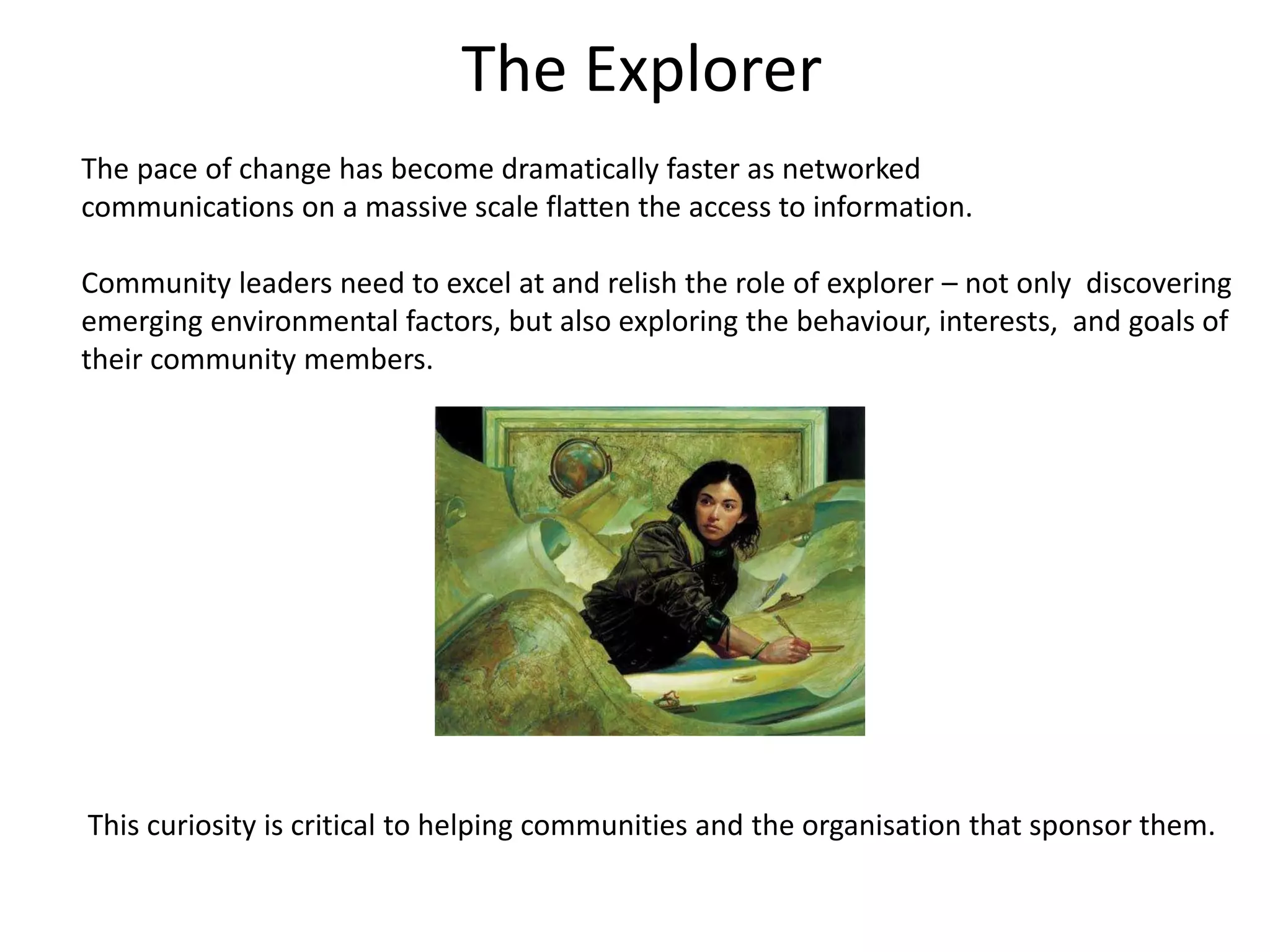 The Explorer

The pace of change has become dramatically faster as networked communications on a massive scale flatten the access to information.

Community leaders need to excel at and relish the role of explorer – not only discovering emerging environmental factors, but also exploring the behaviour, interests, and goals of their community members.

This curiosity is critical to helping communities and the organisation that sponsor them.